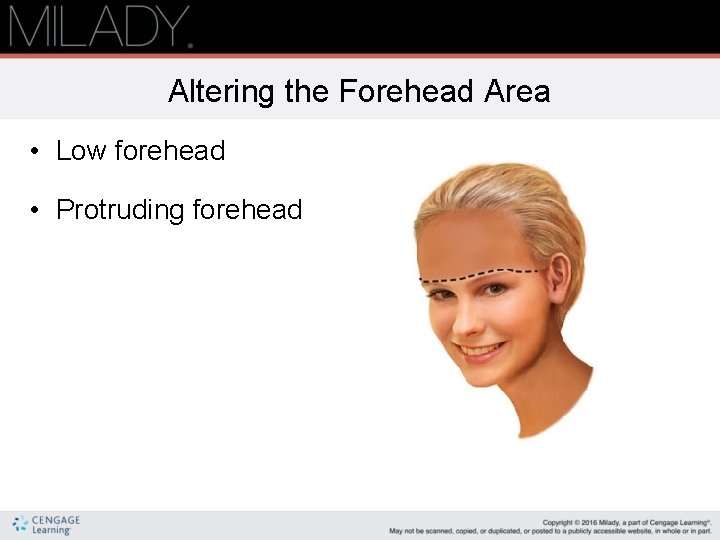 MILADY.

Altering the Forehead Area

• Low forehead

• Protruding forehead

CENGAGE Learning

Copyright © 2016 Milady, a part of Cengage Learning®. May not be scanned, copied, or duplicated, or posted to a publicly accessible website, in whole or in part.